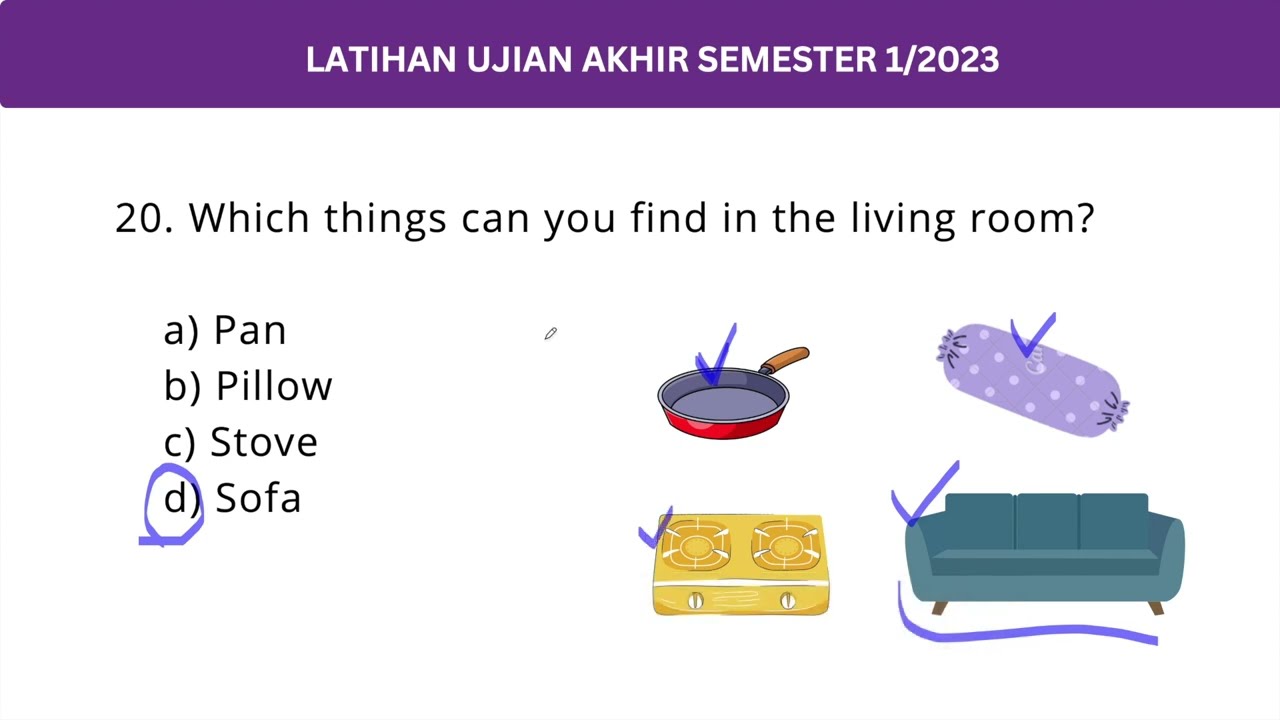 LATIHAN UJIAN AKHIR SEMESTER 1/2023

20. Which things can you find in the living room?

a) Pan
b) Pillow
c) Stove
d) Sofa